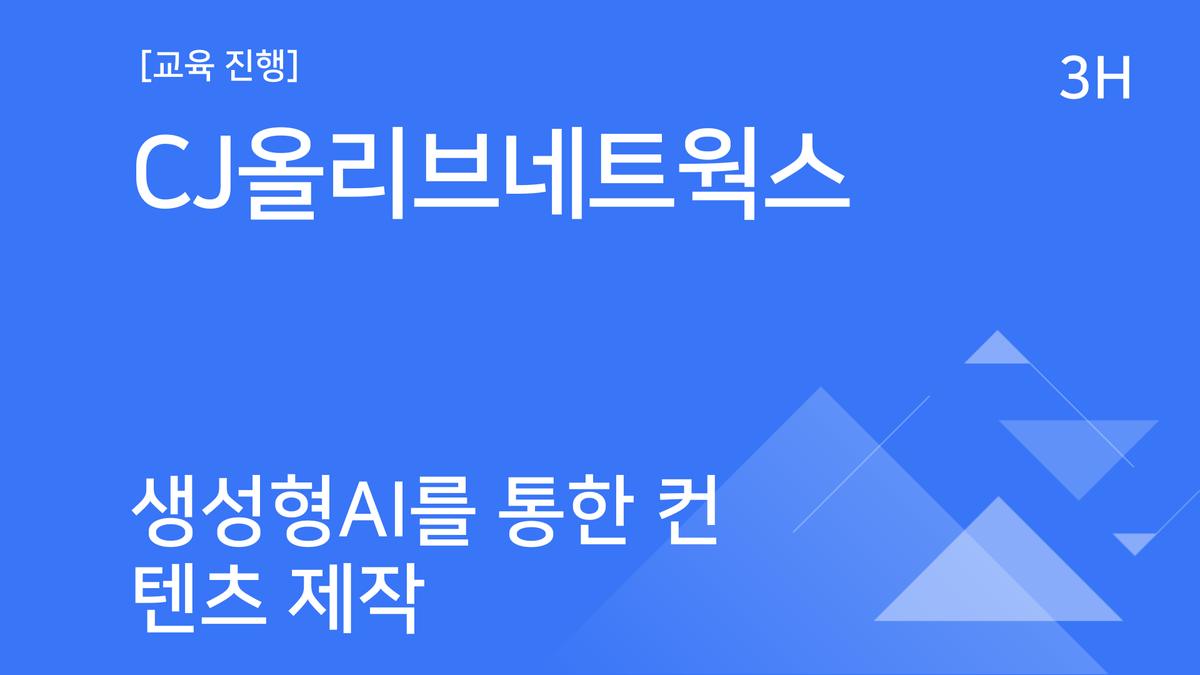 [교육 진행]

3H

CJ올리브네트웍스

생성형AI를 통한 컨텐츠 제작